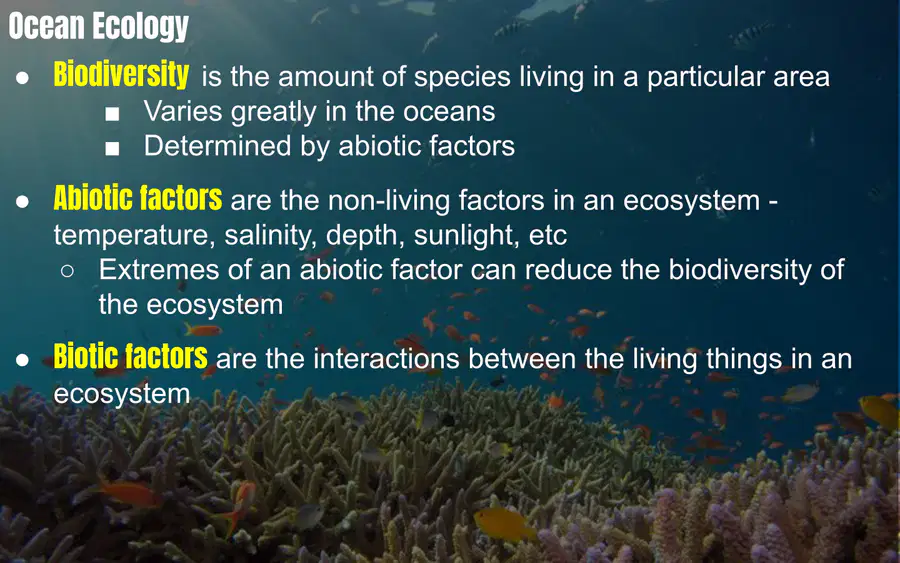 Ocean Ecology

● Biodiversity is the amount of species living in a particular area
■ Varies greatly in the oceans
■ Determined by abiotic factors

● Abiotic factors are the non-living factors in an ecosystem - temperature, salinity, depth, sunlight, etc
○ Extremes of an abiotic factor can reduce the biodiversity of the ecosystem

● Biotic factors are the interactions between the living things in an ecosystem